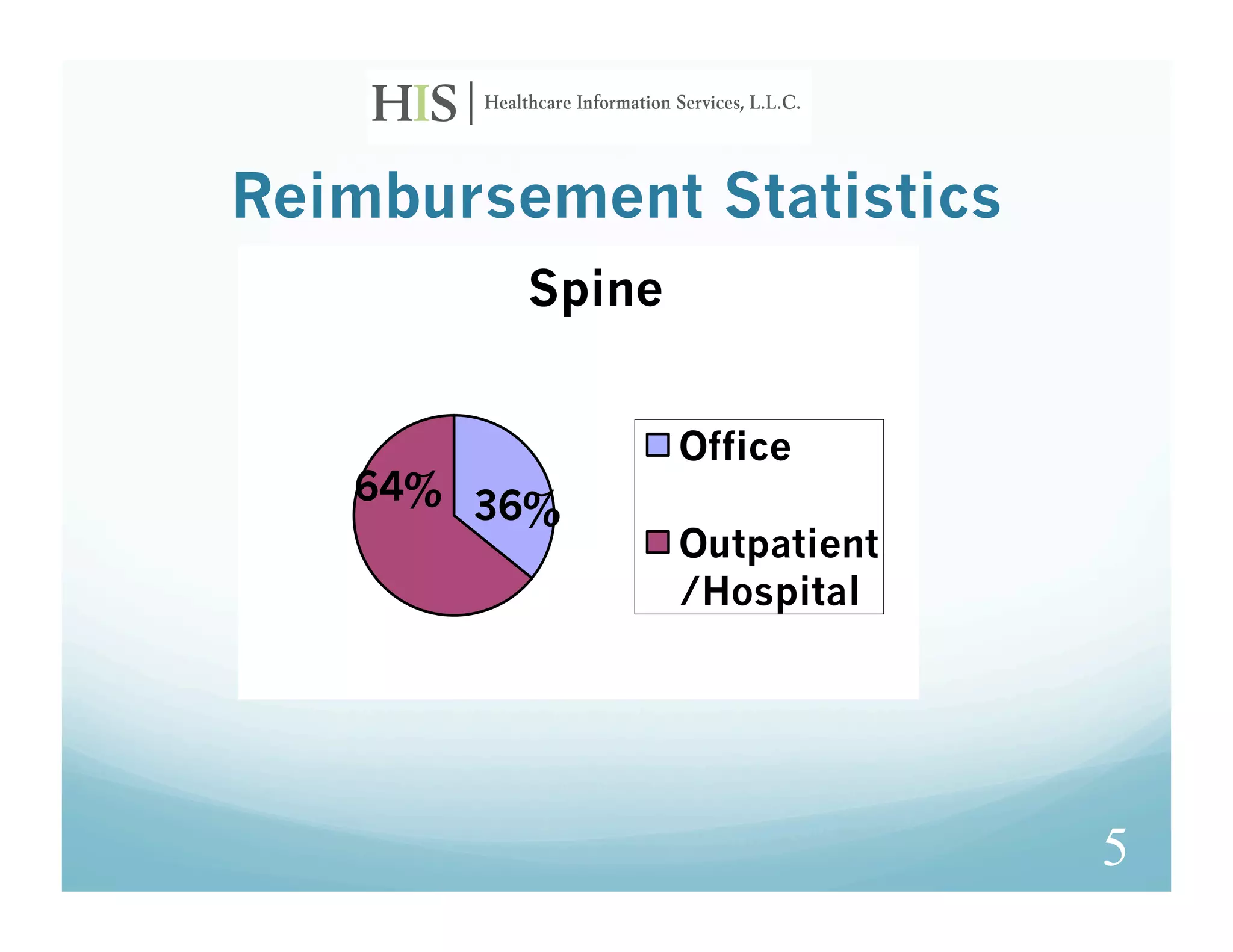 HIS | Healthcare Information Services, L.L.C.

Reimbursement Statistics

Spine

64%

36%

Office

Outpatient /Hospital

5